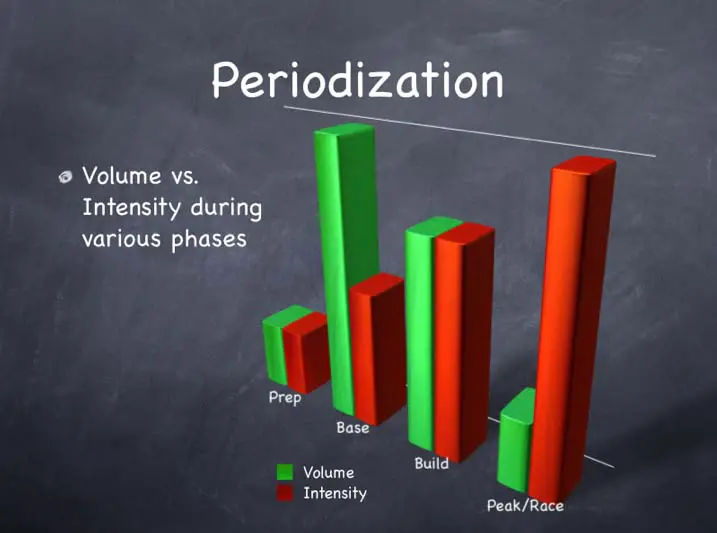 Periodization

Volume vs. Intensity during various phases

Prep

Base

Build

Peak/Race

Volume
Intensity